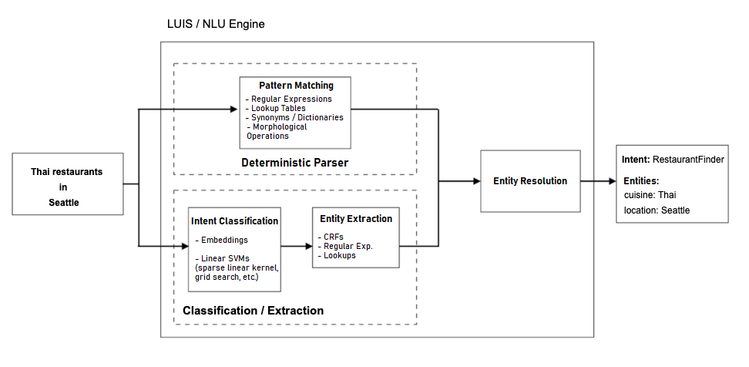 LUIS / NLU Engine

Thai restaurants
in
Seattle

Pattern Matching
- Regular Expressions
- Lookup Tables
- Synonyms / Dictionaries
- Morphological Operations

Deterministic Parser

Intent Classification
- Embeddings
- Linear SVMs (sparse linear kernel, grid search, etc.)

Entity Extraction
- CRFs
- Regular Exp.
- Lookups

Classification / Extraction

Entity Resolution

Intent: RestaurantFinder
Entities:
cuisine: Thai
location: Seattle